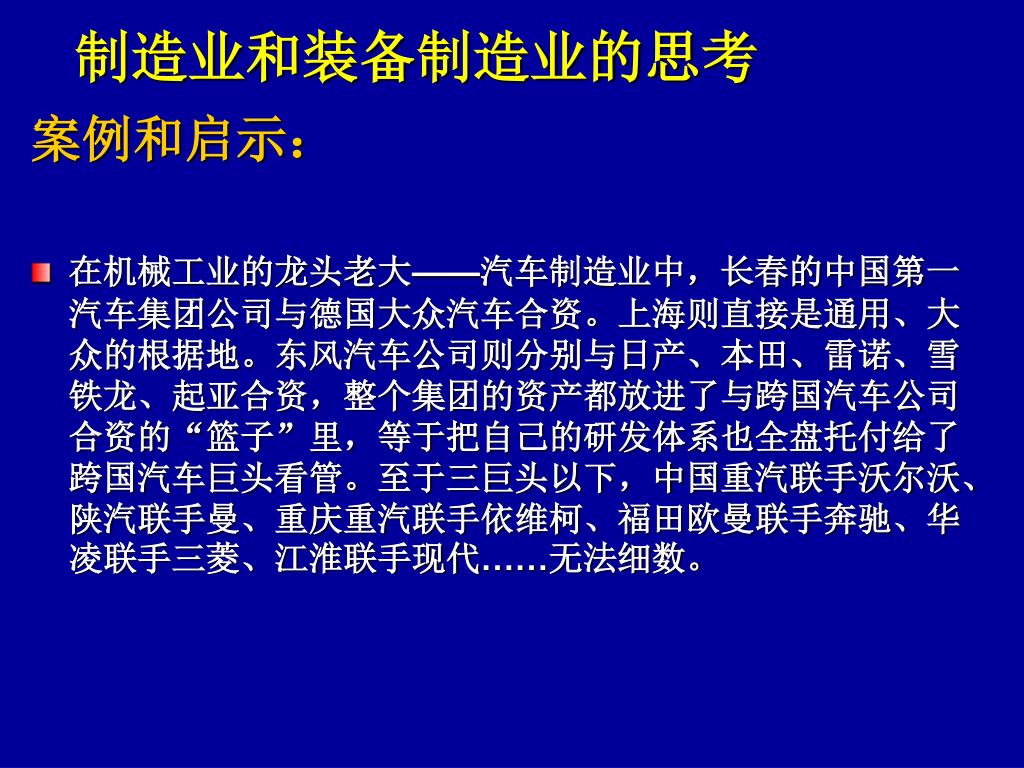 制造业和装备制造业的思考

案例和启示：

在机械工业的龙头老大——汽车制造业中，长春的中国第一汽车集团公司与德国大众汽车合资。上海则直接是通用、大众的根据地。东风汽车公司则分别与日产、本田、雷诺、雪铁龙、起亚合资，整个集团的资产都放进了与跨国汽车公司合资的“篮子”里，等于把自己的研发体系也全盘托付给了跨国汽车巨头看管。至于三巨头以下，中国重汽联手沃尔沃、陕汽联手曼、重庆重汽联手依维柯、福田欧曼联手奔驰、华凌联手三菱、江淮联手现代……无法细数。